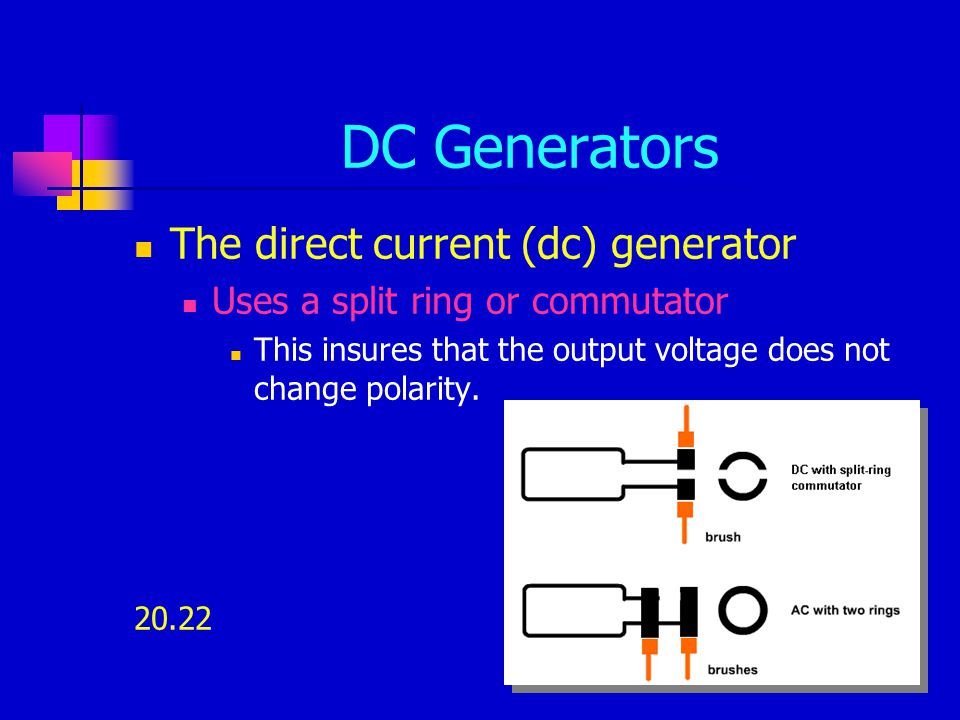 DC Generators

The direct current (dc) generator

Uses a split ring or commutator

This insures that the output voltage does not change polarity.

DC with split-ring commutator

brush

AC with two rings

brushes

20.22